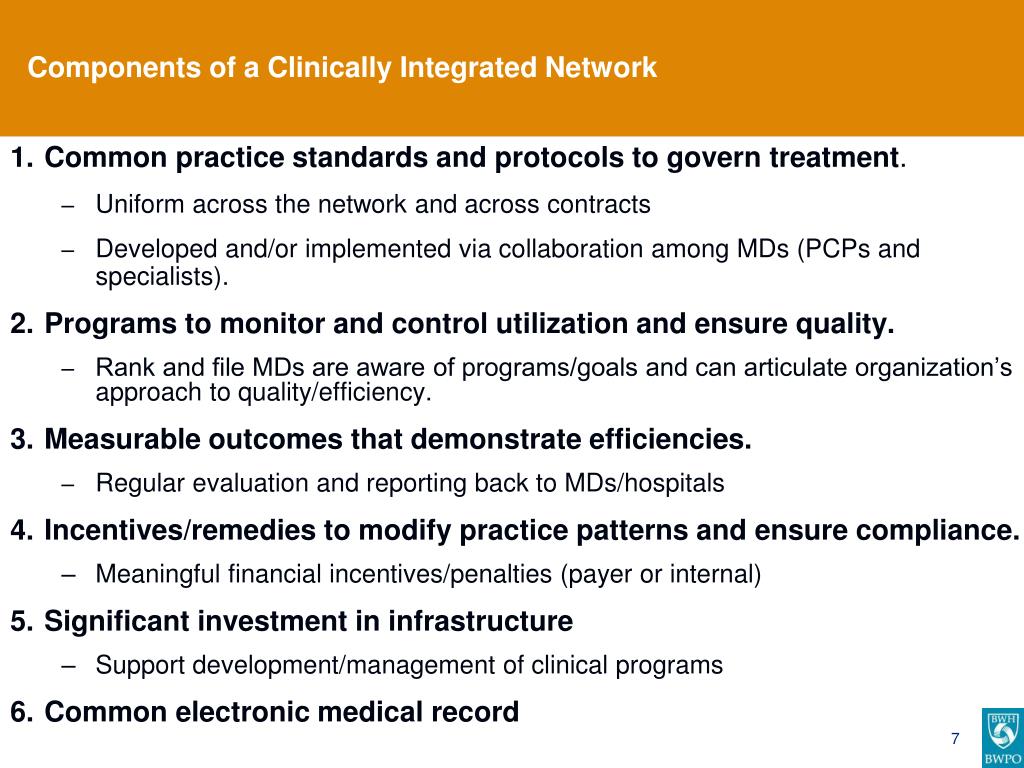 Components of a Clinically Integrated Network

1. Common practice standards and protocols to govern treatment.
– Uniform across the network and across contracts
– Developed and/or implemented via collaboration among MDs (PCPs and specialists).

2. Programs to monitor and control utilization and ensure quality.
– Rank and file MDs are aware of programs/goals and can articulate organization's approach to quality/efficiency.

3. Measurable outcomes that demonstrate efficiencies.
– Regular evaluation and reporting back to MDs/hospitals

4. Incentives/remedies to modify practice patterns and ensure compliance.
– Meaningful financial incentives/penalties (payer or internal)

5. Significant investment in infrastructure
– Support development/management of clinical programs

6. Common electronic medical record

7

BWH
BWPO